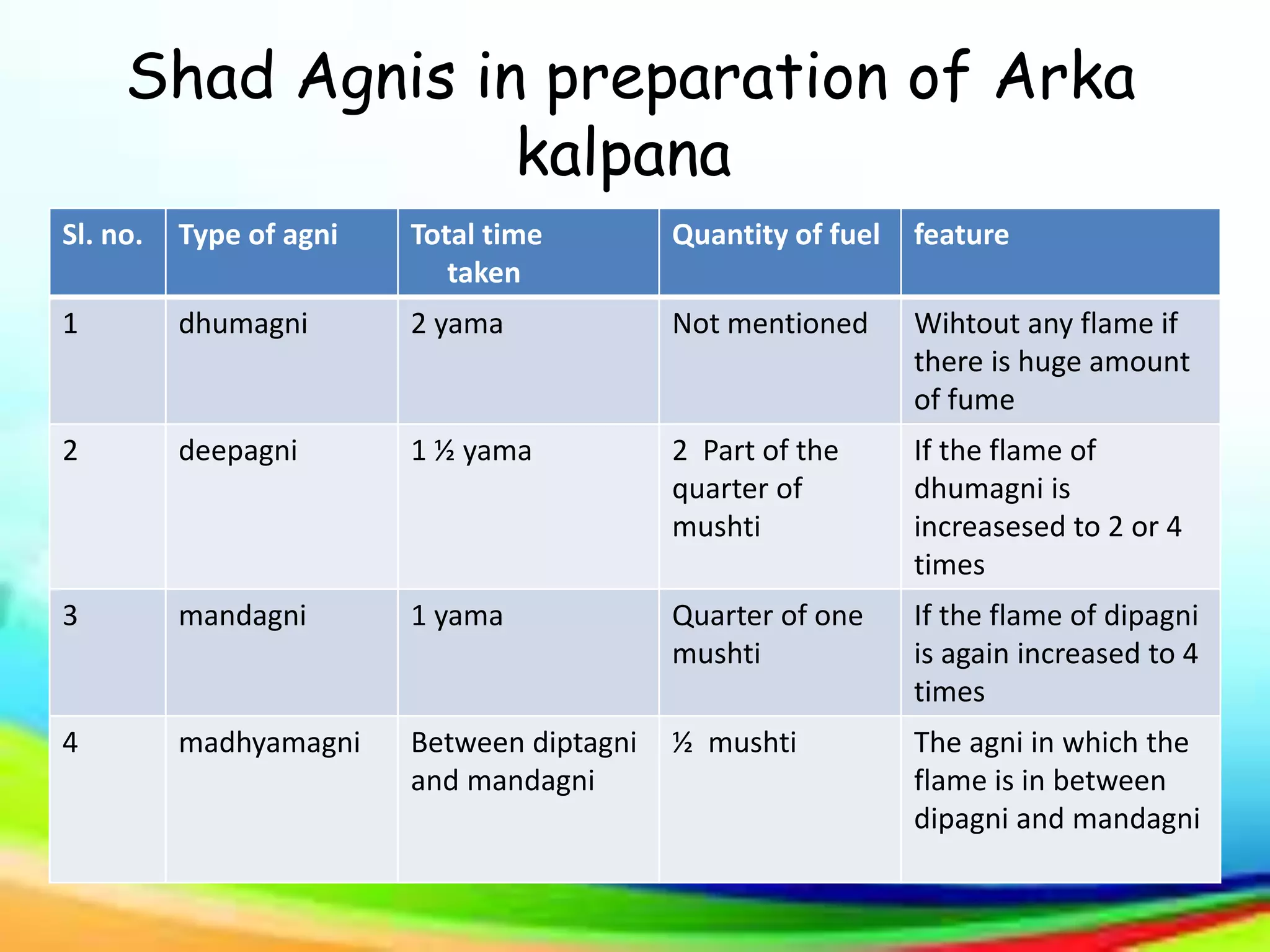 Shad Agnis in preparation of Arka kalpana

| Sl. no. | Type of agni | Total time taken | Quantity of fuel | feature |
|---|---|---|---|---|
| 1 | dhumagni | 2 yama | Not mentioned | Wihtout any flame if there is huge amount of fume |
| 2 | deepagni | 1 ½ yama | 2 Part of the quarter of mushti | If the flame of dhumagni is increasesed to 2 or 4 times |
| 3 | mandagni | 1 yama | Quarter of one mushti | If the flame of dipagni is again increased to 4 times |
| 4 | madhyamagni | Between diptagni and mandagni | ½ mushti | The agni in which the flame is in between dipagni and mandagni |